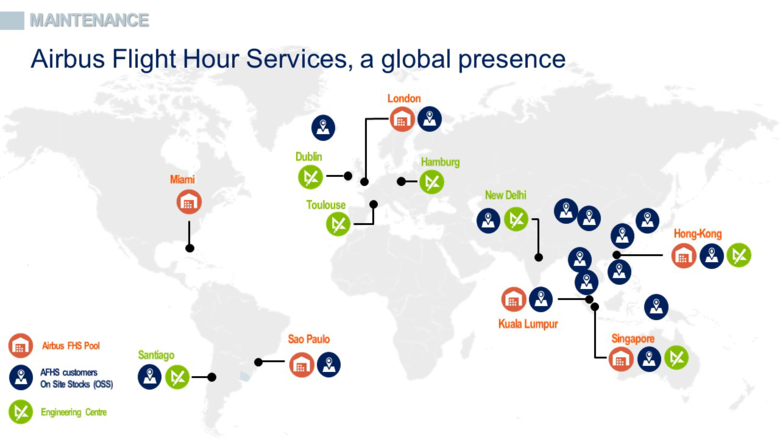 MAINTENANCE

Airbus Flight Hour Services, a global presence

London

Dublin

Hamburg

Miami

Toulouse

New Delhi

Hong-Kong

Kuala Lumpur

Singapore

Sao Paulo

Santiago

Airbus FHS Pool

AFHS customers On Site Stocks (OSS)

Engineering Centre